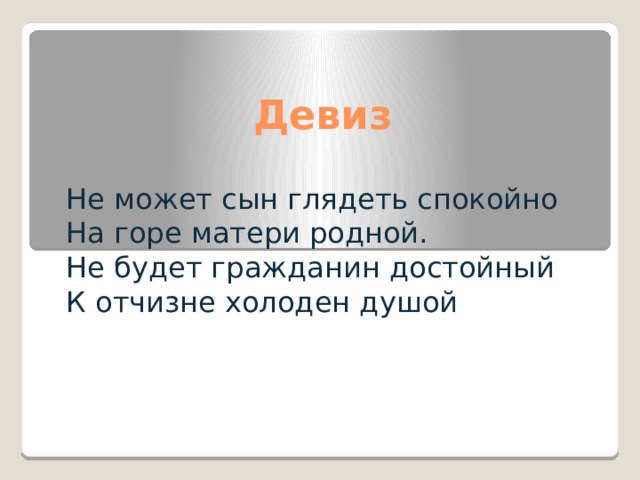 Девиз

Не может сын глядеть спокойно
На горе матери родной.
Не будет гражданин достойный
К отчизне холоден душой